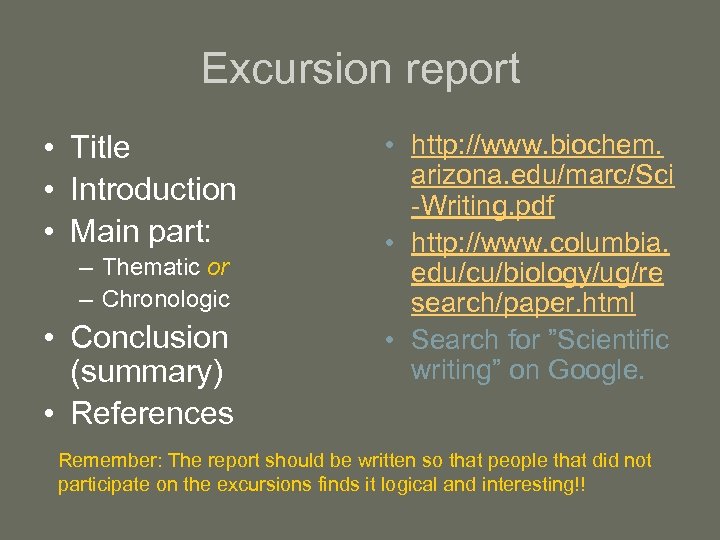 Excursion report

• Title
• Introduction
• Main part:
– Thematic or
– Chronologic
• Conclusion (summary)
• References

• http://www.biochem.arizona.edu/marc/Sci-Writing.pdf
• http://www.columbia.edu/cu/biology/ug/research/paper.html
• Search for ”Scientific writing” on Google.

Remember: The report should be written so that people that did not participate on the excursions finds it logical and interesting!!